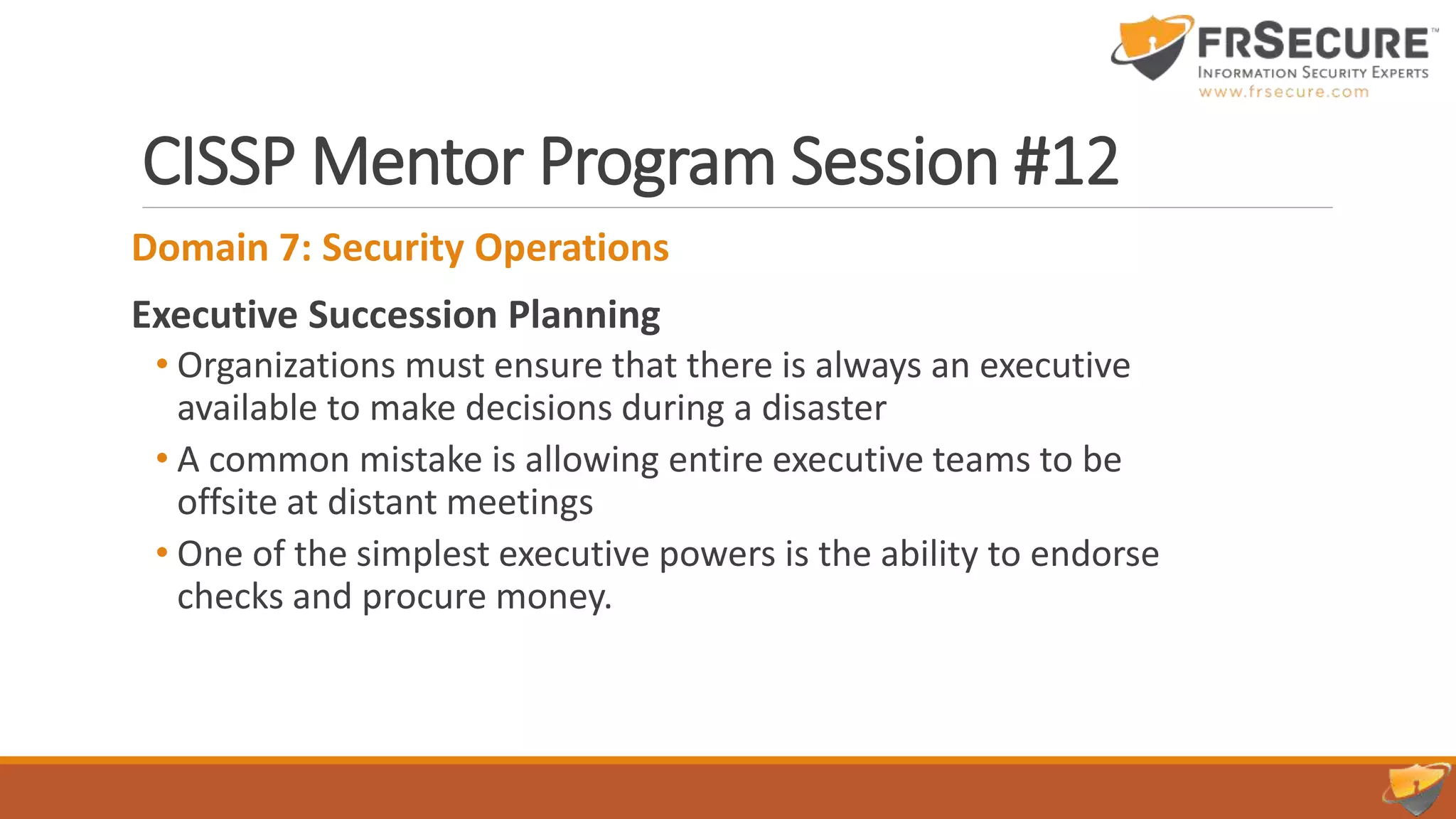 FRSECURE™
INFORMATION SECURITY EXPERTS
www.frsecure.com

CISSP Mentor Program Session #12

Domain 7: Security Operations

Executive Succession Planning

• Organizations must ensure that there is always an executive available to make decisions during a disaster

• A common mistake is allowing entire executive teams to be offsite at distant meetings

• One of the simplest executive powers is the ability to endorse checks and procure money.